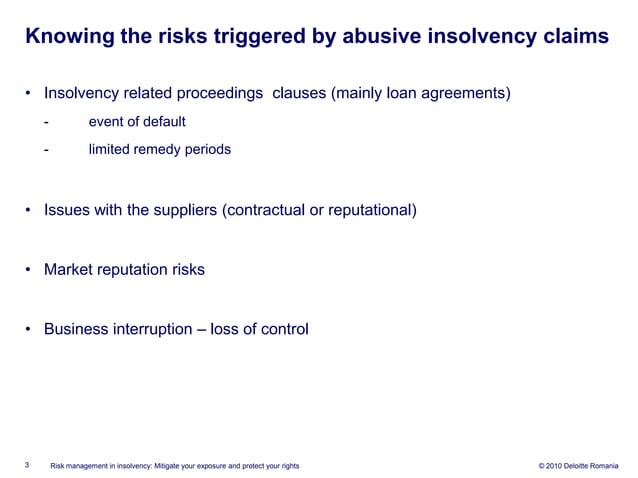 Knowing the risks triggered by abusive insolvency claims

• Insolvency related proceedings clauses (mainly loan agreements)

- event of default

- limited remedy periods

• Issues with the suppliers (contractual or reputational)

• Market reputation risks

• Business interruption – loss of control

3 Risk management in insolvency: Mitigate your exposure and protect your rights © 2010 Deloitte Romania